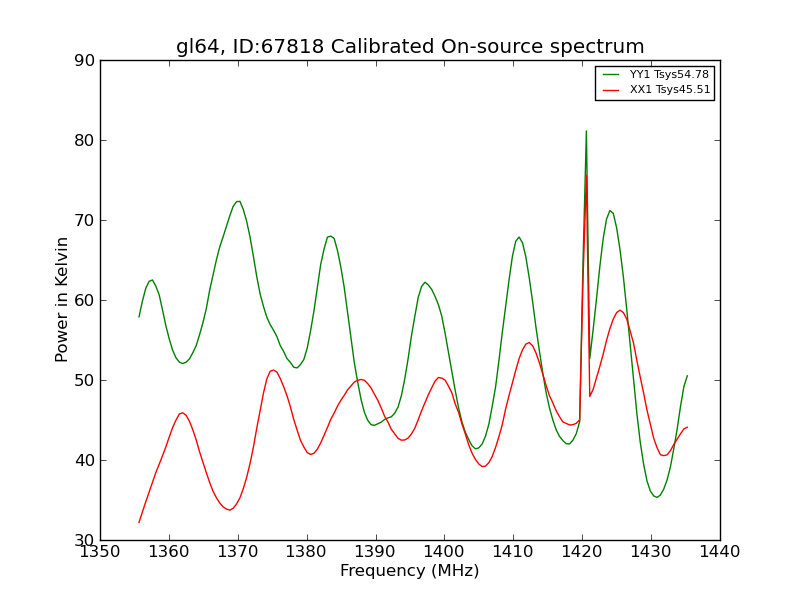 gl64, ID:67818 Calibrated On-source spectrum

YY1 Tsys54.78
XX1 Tsys45.51

Power in Kelvin

90
80
70
60
50
40
30

1350 1360 1370 1380 1390 1400 1410 1420 1430 1440

Frequency (MHz)